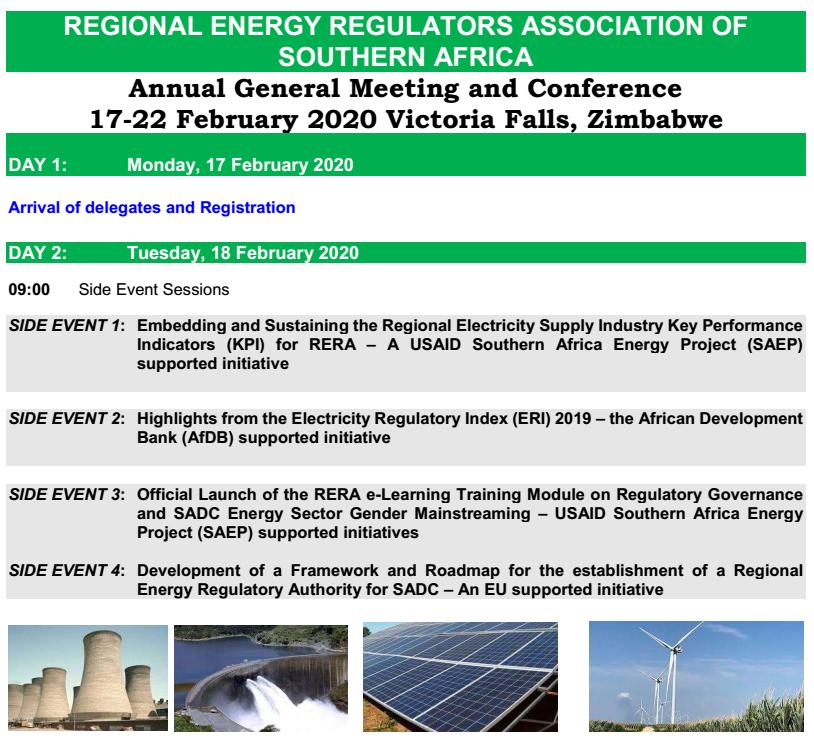 REGIONAL ENERGY REGULATORS ASSOCIATION OF SOUTHERN AFRICA

Annual General Meeting and Conference
17-22 February 2020 Victoria Falls, Zimbabwe

DAY 1: Monday, 17 February 2020

Arrival of delegates and Registration

DAY 2: Tuesday, 18 February 2020

09:00 Side Event Sessions

SIDE EVENT 1: Embedding and Sustaining the Regional Electricity Supply Industry Key Performance Indicators (KPI) for RERA – A USAID Southern Africa Energy Project (SAEP) supported initiative

SIDE EVENT 2: Highlights from the Electricity Regulatory Index (ERI) 2019 – the African Development Bank (AfDB) supported initiative

SIDE EVENT 3: Official Launch of the RERA e-Learning Training Module on Regulatory Governance and SADC Energy Sector Gender Mainstreaming – USAID Southern Africa Energy Project (SAEP) supported initiatives

SIDE EVENT 4: Development of a Framework and Roadmap for the establishment of a Regional Energy Regulatory Authority for SADC – An EU supported initiative